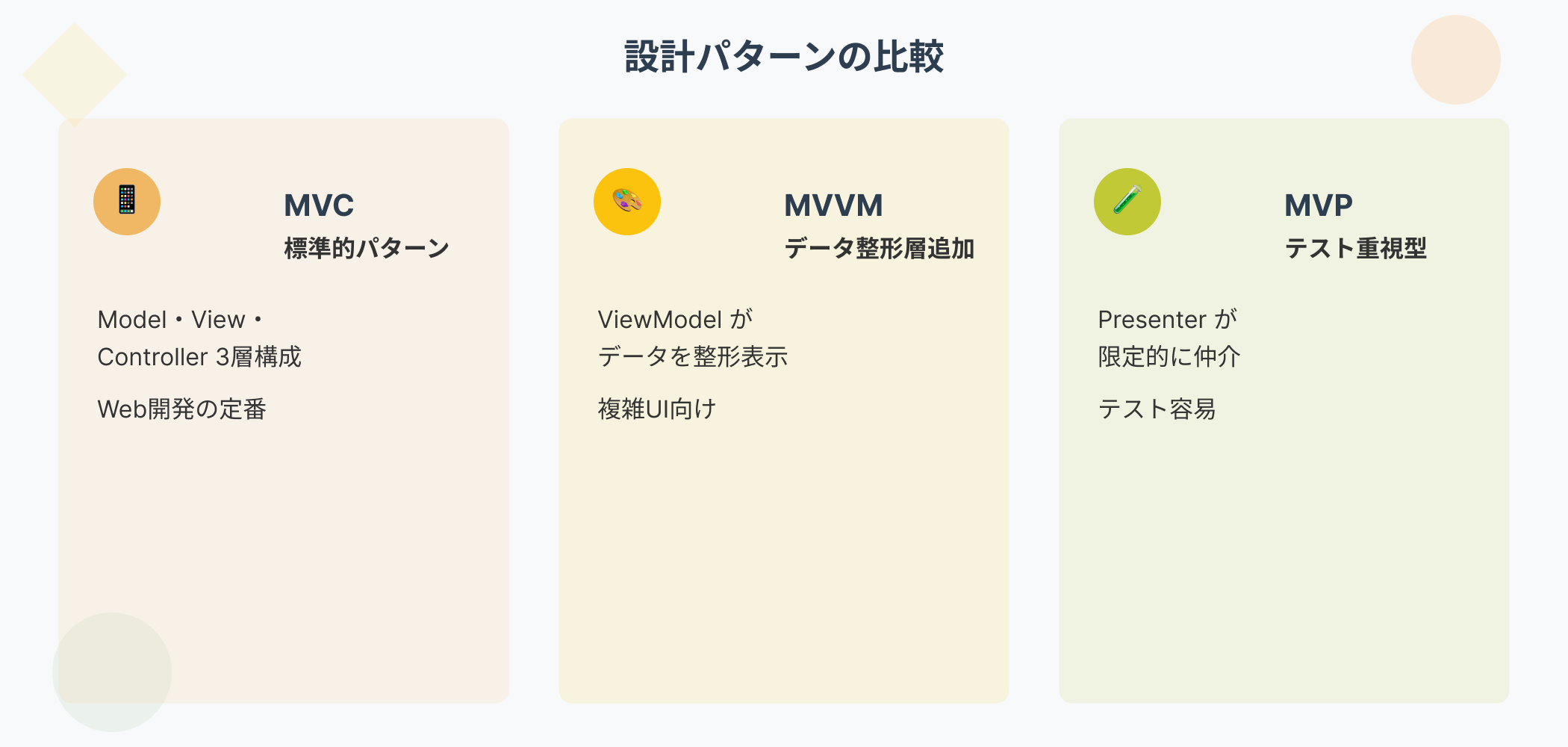 設計パターンの比較

MVC
標準的パターン

Model・View・Controller 3層構成

Web開発の定番

MVVM
データ整形層追加

ViewModel がデータを整形表示

複雑UI向け

MVP
テスト重視型

Presenter が限定的に仲介

テスト容易